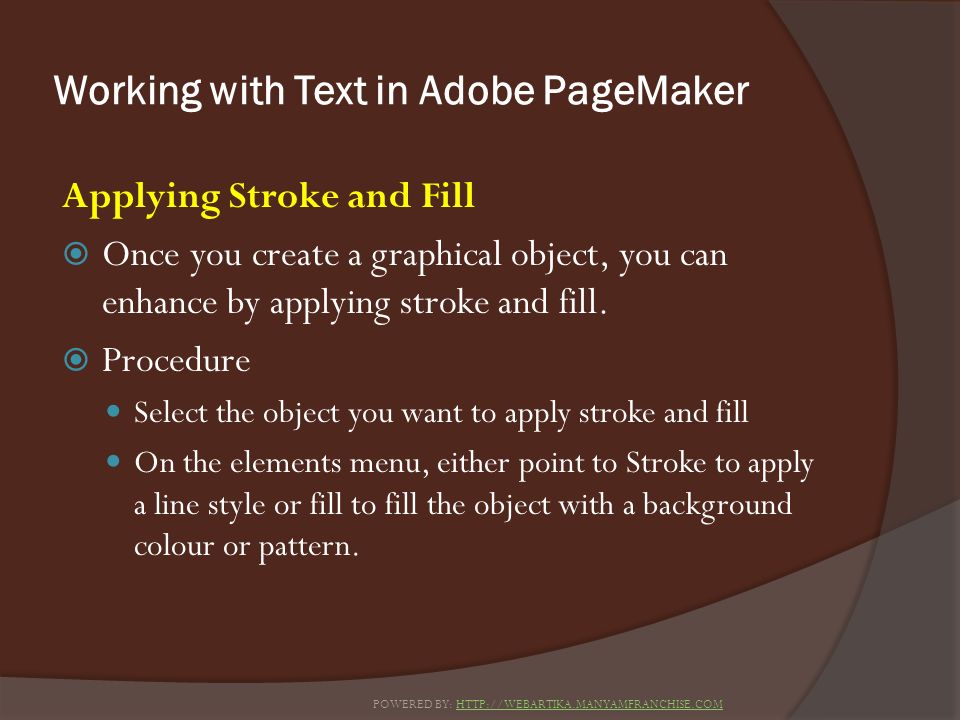 Working with Text in Adobe PageMaker

Applying Stroke and Fill

Once you create a graphical object, you can enhance by applying stroke and fill.

Procedure

Select the object you want to apply stroke and fill

On the elements menu, either point to Stroke to apply a line style or fill to fill the object with a background colour or pattern.

POWERED BY: HTTP://WEBARTIKA.MANYAMFRANCHISE.COM